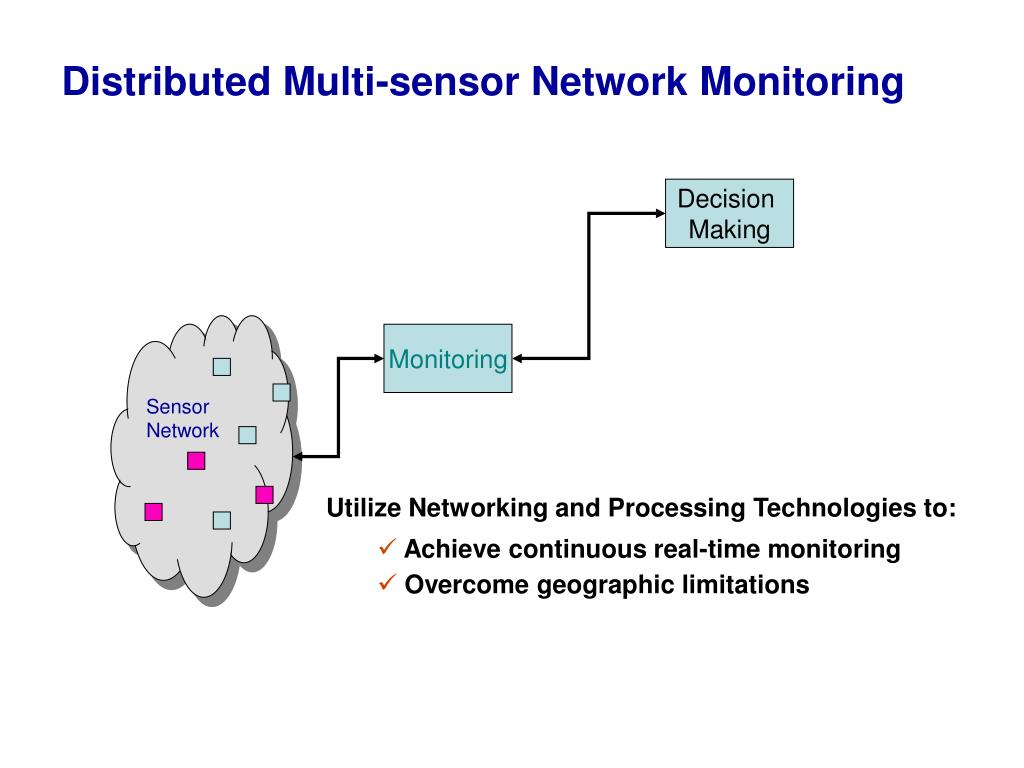 Distributed Multi-sensor Network Monitoring

Decision Making

Monitoring

Sensor Network

Utilize Networking and Processing Technologies to:

✓ Achieve continuous real-time monitoring
✓ Overcome geographic limitations